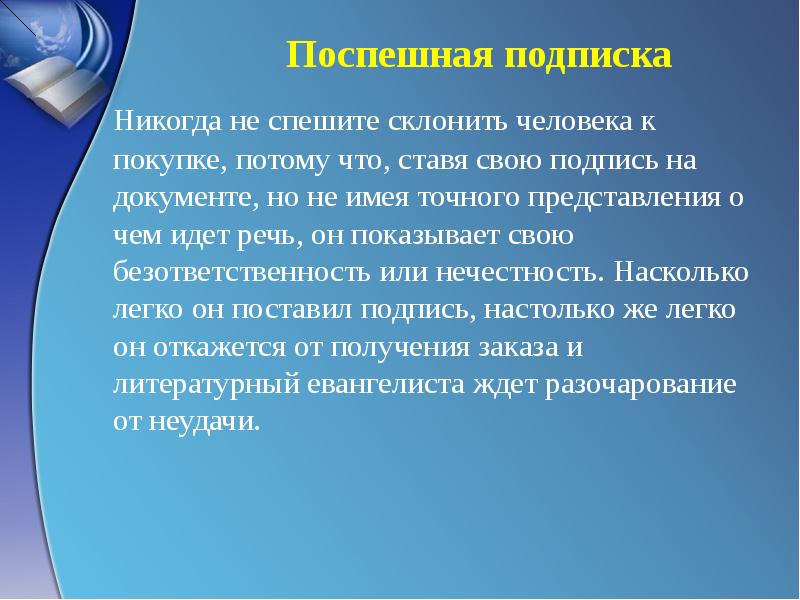 Поспешная подписка

Никогда не спешите склонить человека к покупке, потому что, ставя свою подпись на документе, но не имея точного представления о чем идет речь, он показывает свою безответственность или нечестность. Насколько легко он поставил подпись, настолько же легко он откажется от получения заказа и литературный евангелиста ждет разочарование от неудачи.